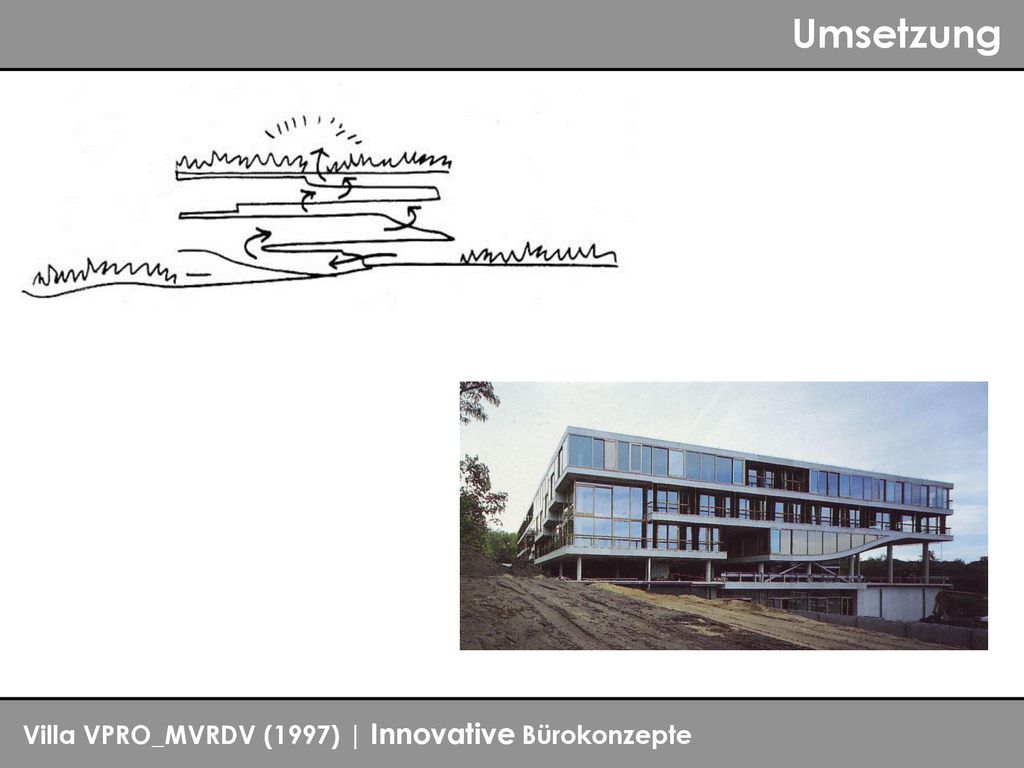 Umsetzung

Villa VPRO_MVRDV (1997) | Innovative Bürokonzepte